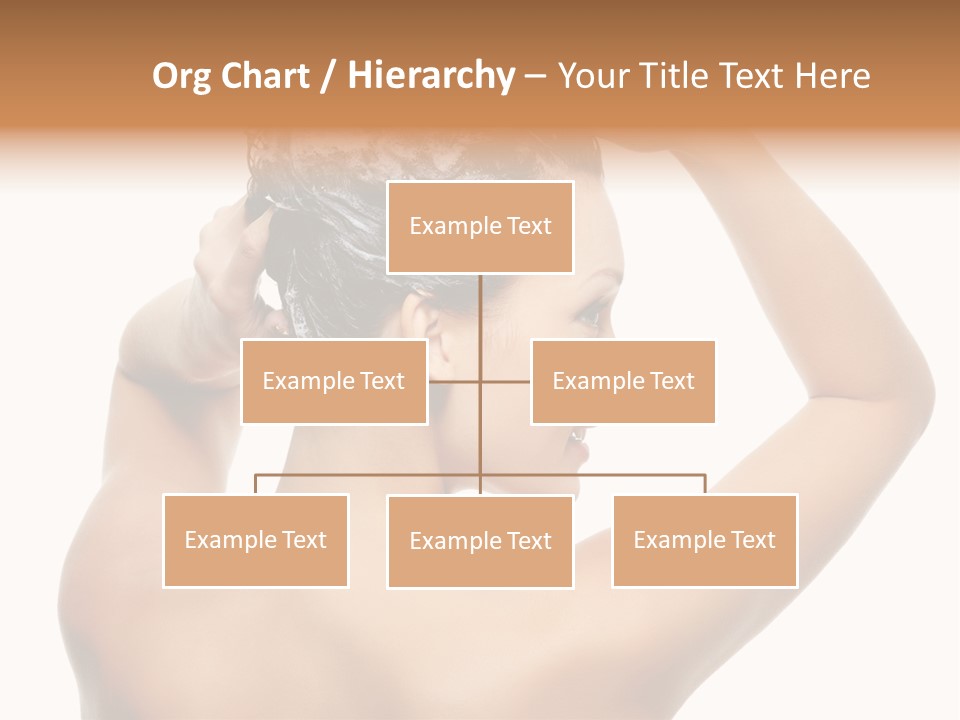 Org Chart / Hierarchy – Your Title Text Here

Example Text

Example Text

Example Text

Example Text

Example Text

Example Text